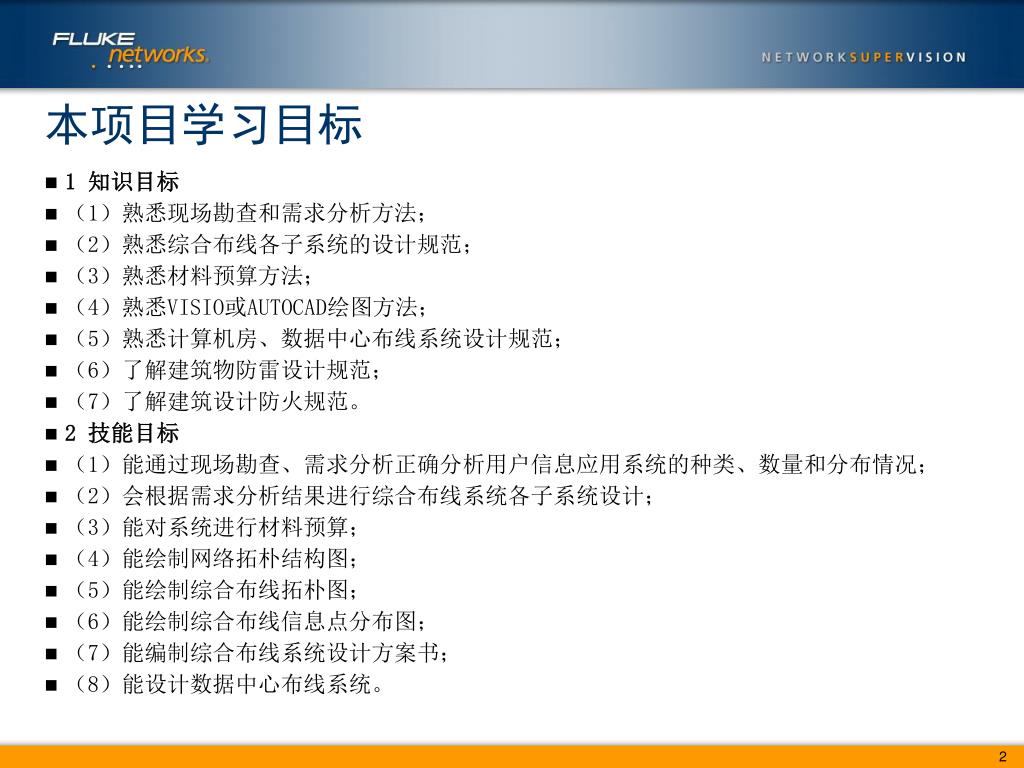 FLUKE networks.

NETWORKSUPERVISION

本项目学习目标

■ 1 知识目标
■ （1）熟悉现场勘查和需求分析方法；
■ （2）熟悉综合布线各子系统的设计规范；
■ （3）熟悉材料预算方法；
■ （4）熟悉VISIO或AUTOCAD绘图方法；
■ （5）熟悉计算机房、数据中心布线系统设计规范；
■ （6）了解建筑物防雷设计规范；
■ （7）了解建筑设计防火规范。
■ 2 技能目标
■ （1）能通过现场勘查、需求分析正确分析用户信息应用系统的种类、数量和分布情况；
■ （2）会根据需求分析结果进行综合布线系统各子系统设计；
■ （3）能对系统进行材料预算；
■ （4）能绘制网络拓朴结构图；
■ （5）能绘制综合布线拓朴图；
■ （6）能绘制综合布线信息点分布图；
■ （7）能编制综合布线系统设计方案书；
■ （8）能设计数据中心布线系统。

2